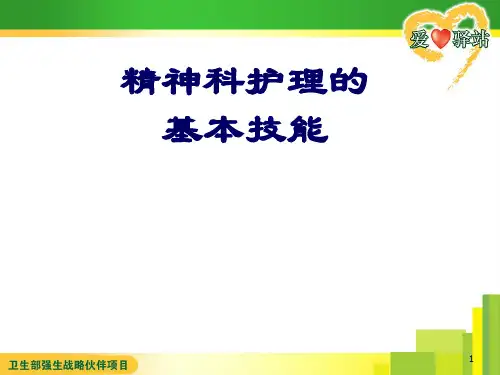 爱驿站

精神科护理的
基本技能

卫生部强生战略伙伴项目

1